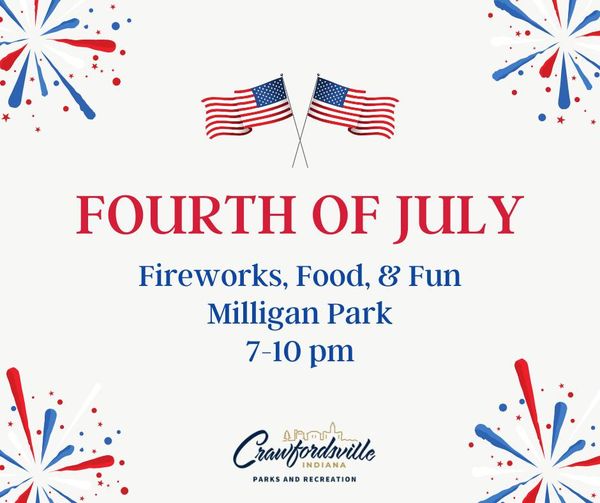 FOURTH OF JULY

Fireworks, Food, & Fun
Milligan Park
7-10 pm

Crawfordsville
INDIANA
PARKS AND RECREATION